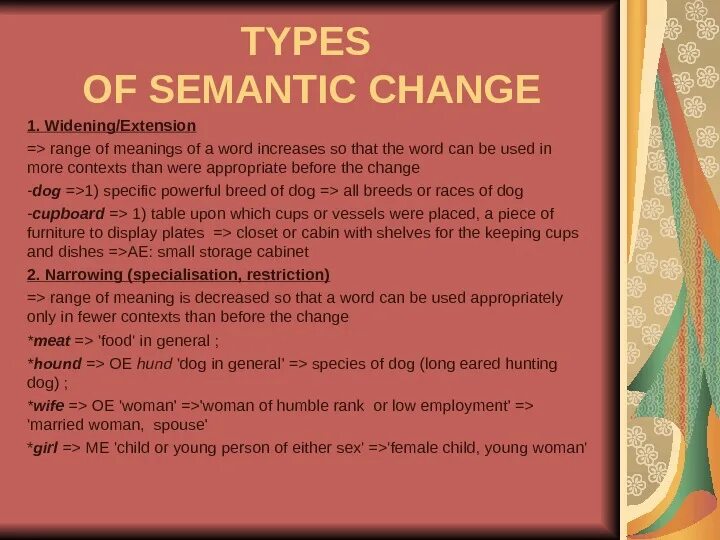 TYPES
OF SEMANTIC CHANGE

1. Widening/Extension

=> range of meanings of a word increases so that the word can be used in more contexts than were appropriate before the change

-dog =>1) specific powerful breed of dog => all breeds or races of dog

-cupboard => 1) table upon which cups or vessels were placed, a piece of furniture to display plates => closet or cabin with shelves for the keeping cups and dishes =>AE: small storage cabinet

2. Narrowing (specialisation, restriction)

=> range of meaning is decreased so that a word can be used appropriately only in fewer contexts than before the change

*meat => 'food' in general ;

*hound => OE hund 'dog in general' => species of dog (long eared hunting dog) ;

*wife => OE 'woman' =>'woman of humble rank or low employment' => 'married woman, spouse'

*girl => ME 'child or young person of either sex' =>'female child, young woman'